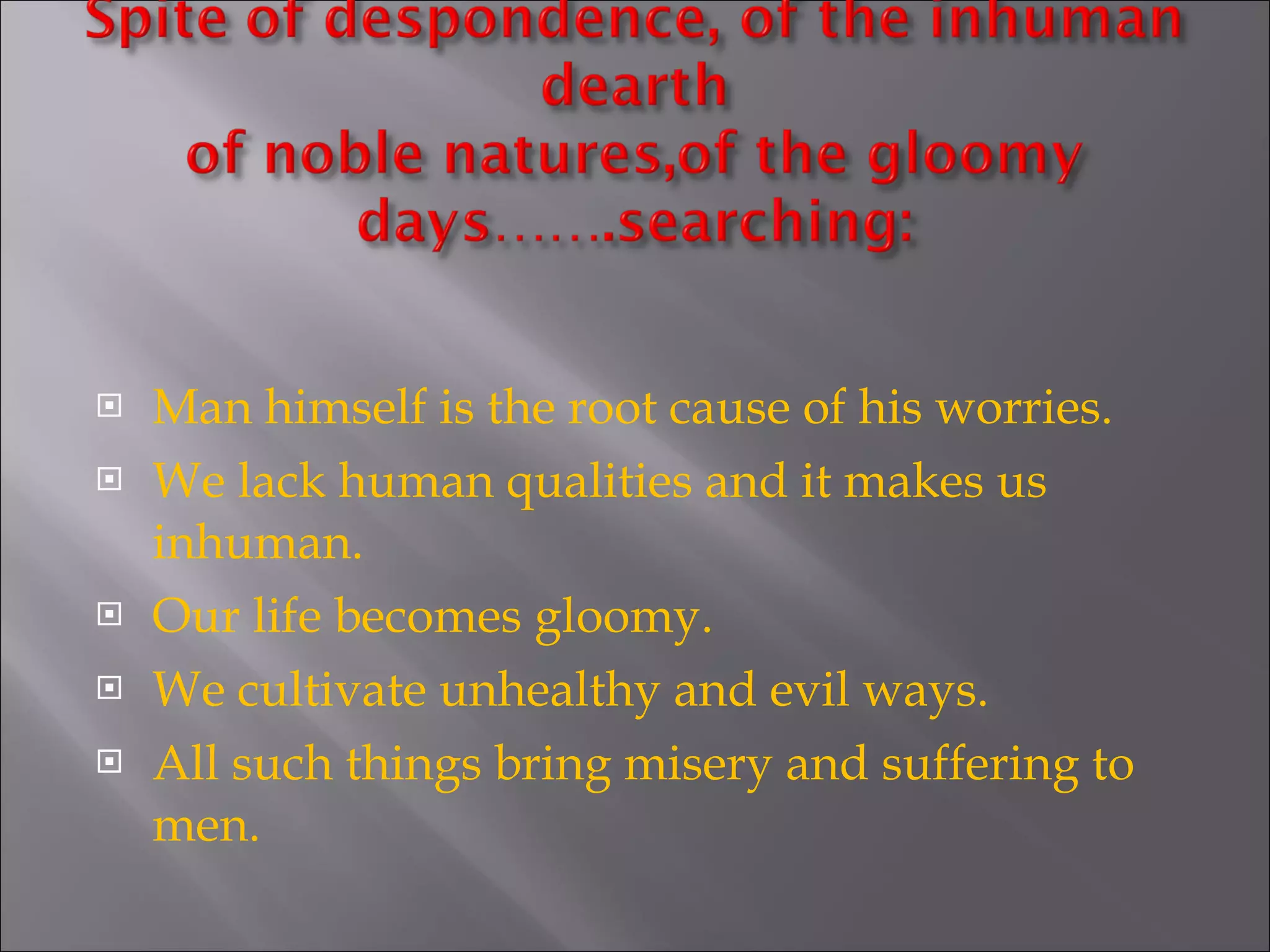 Spite of despondence, of the inhuman dearth
of noble natures,of the gloomy days…….searching:

Man himself is the root cause of his worries.
We lack human qualities and it makes us inhuman.
Our life becomes gloomy.
We cultivate unhealthy and evil ways.
All such things bring misery and suffering to men.